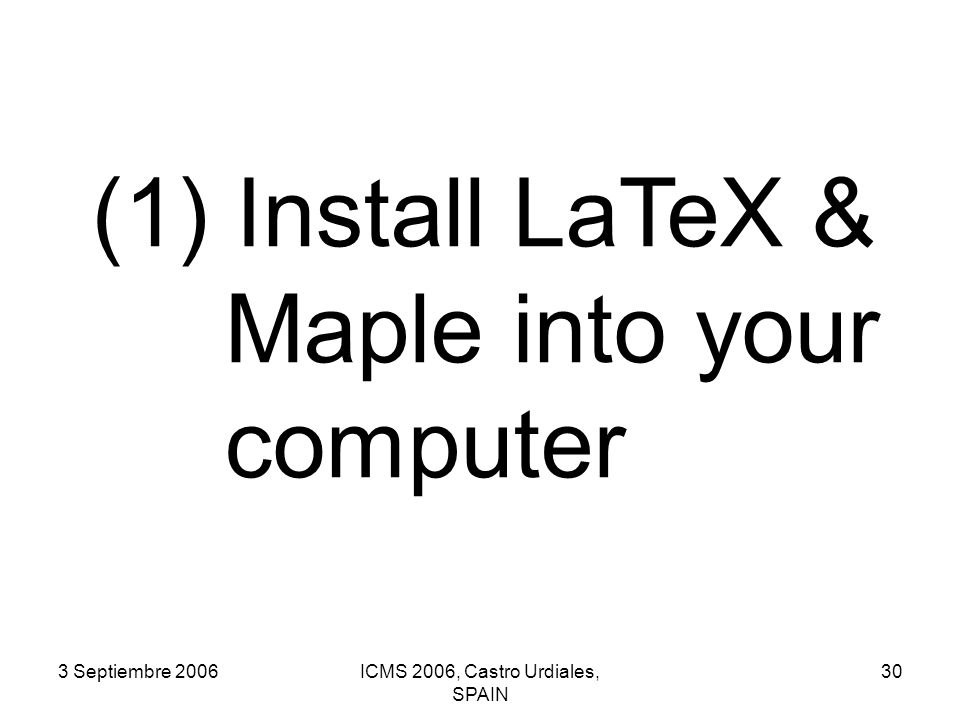 (1) Install LaTeX & Maple into your computer

3 Septiembre 2006

ICMS 2006, Castro Urdiales, SPAIN

30